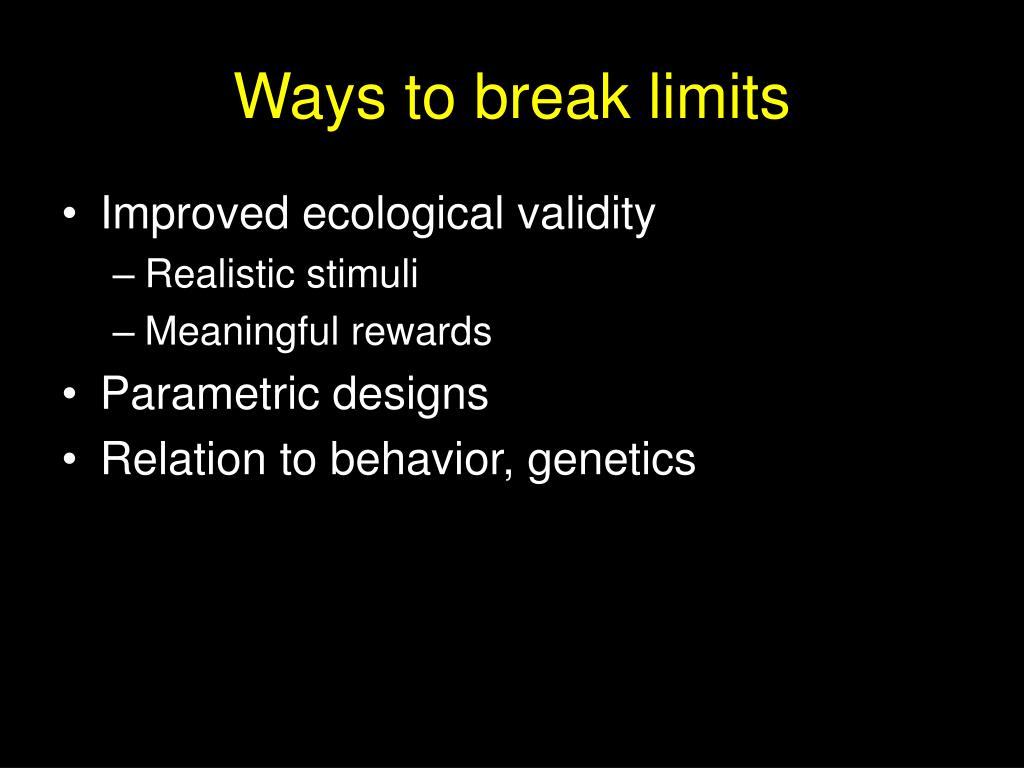 Ways to break limits

• Improved ecological validity
– Realistic stimuli
– Meaningful rewards
• Parametric designs
• Relation to behavior, genetics